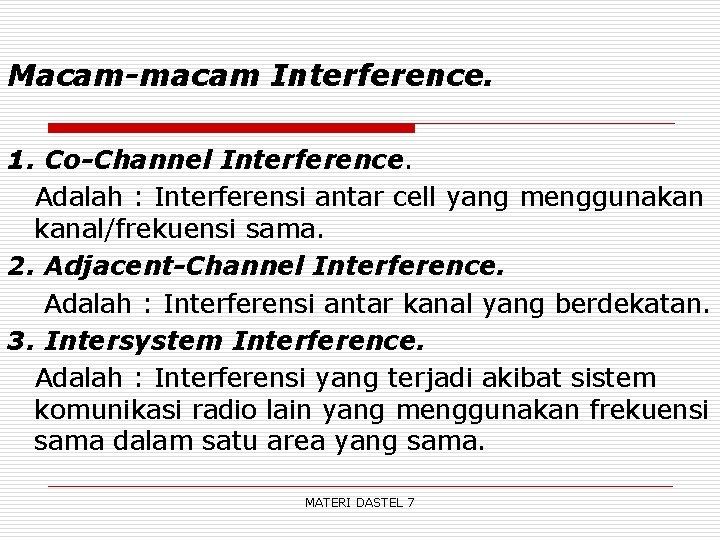 Macam-macam Interference.

1. Co-Channel Interference.
Adalah : Interferensi antar cell yang menggunakan kanal/frekuensi sama.

2. Adjacent-Channel Interference.
Adalah : Interferensi antar kanal yang berdekatan.

3. Intersystem Interference.
Adalah : Interferensi yang terjadi akibat sistem komunikasi radio lain yang menggunakan frekuensi sama dalam satu area yang sama.

MATERI DASTEL 7